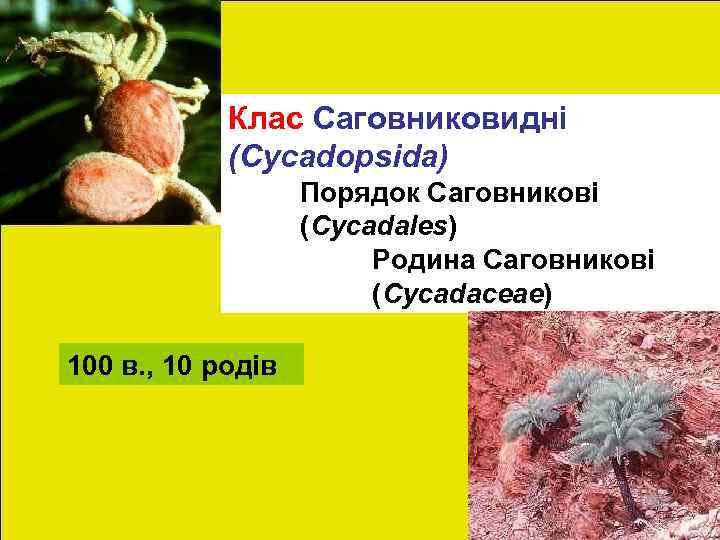 Клас Саговниковидні (Cycadopsida)

Порядок Саговникові (Cycadales)

Родина Саговникові (Cycadaceae)

100 в., 10 родів